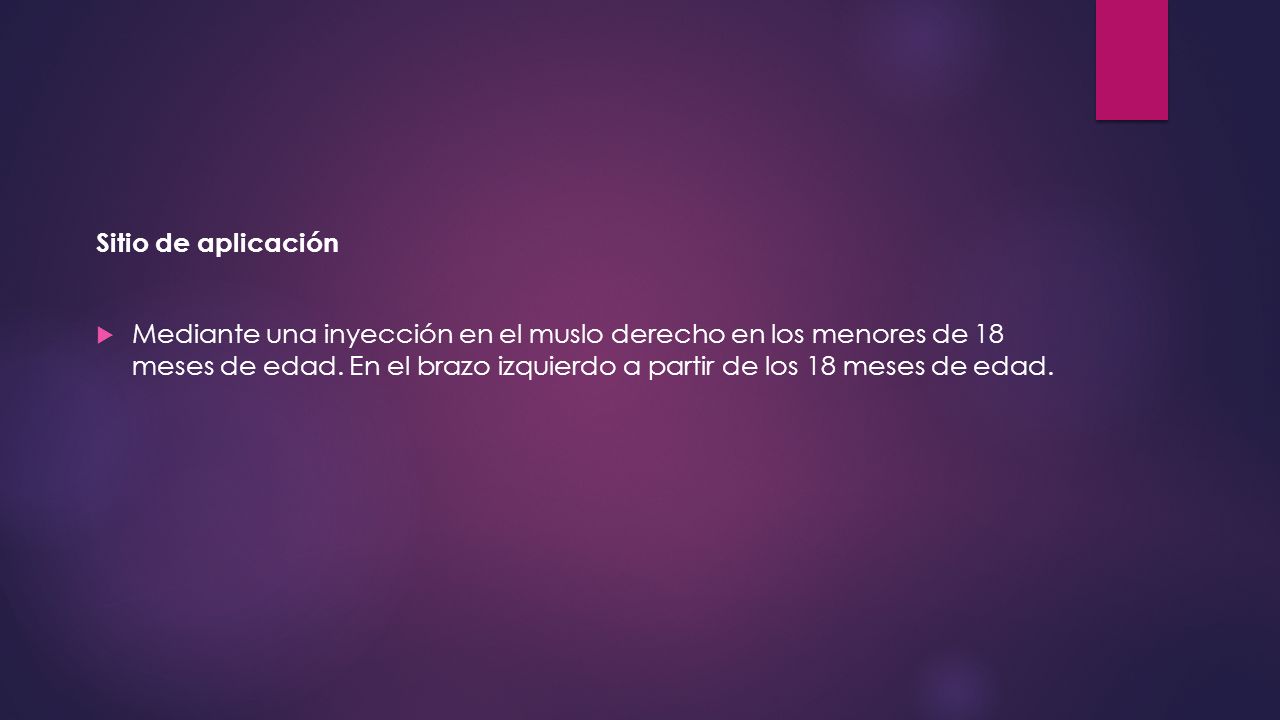 Sitio de aplicación

Mediante una inyección en el muslo derecho en los menores de 18 meses de edad. En el brazo izquierdo a partir de los 18 meses de edad.